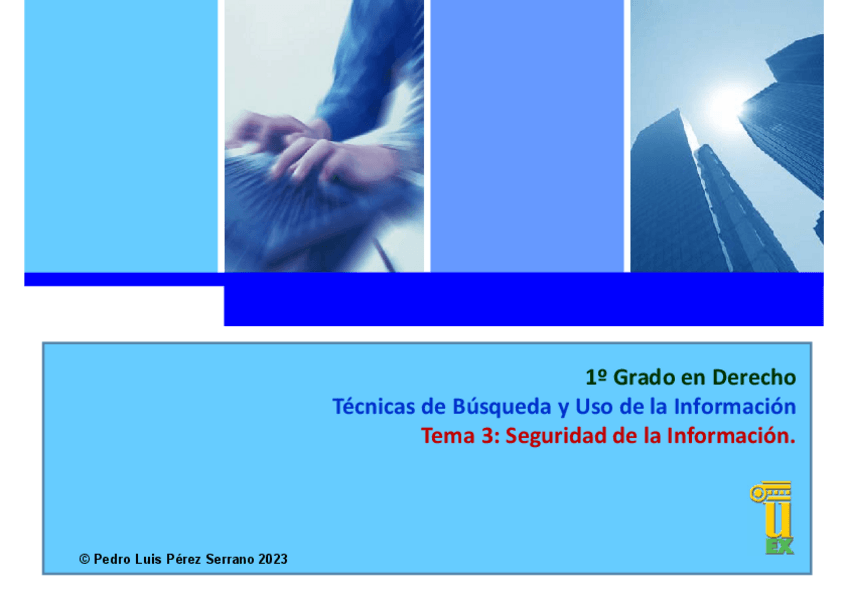 1º Grado en Derecho
Técnicas de Búsqueda y Uso de la Información
Tema 3: Seguridad de la Información.

U
EX

© Pedro Luis Pérez Serrano 2023